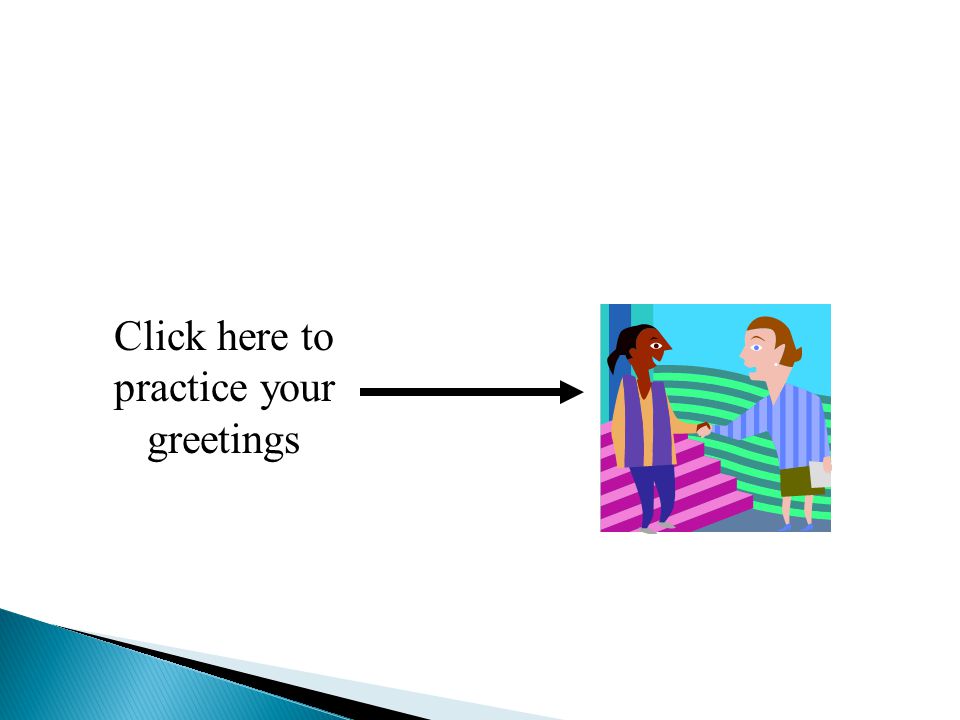 Click here to practice your greetings